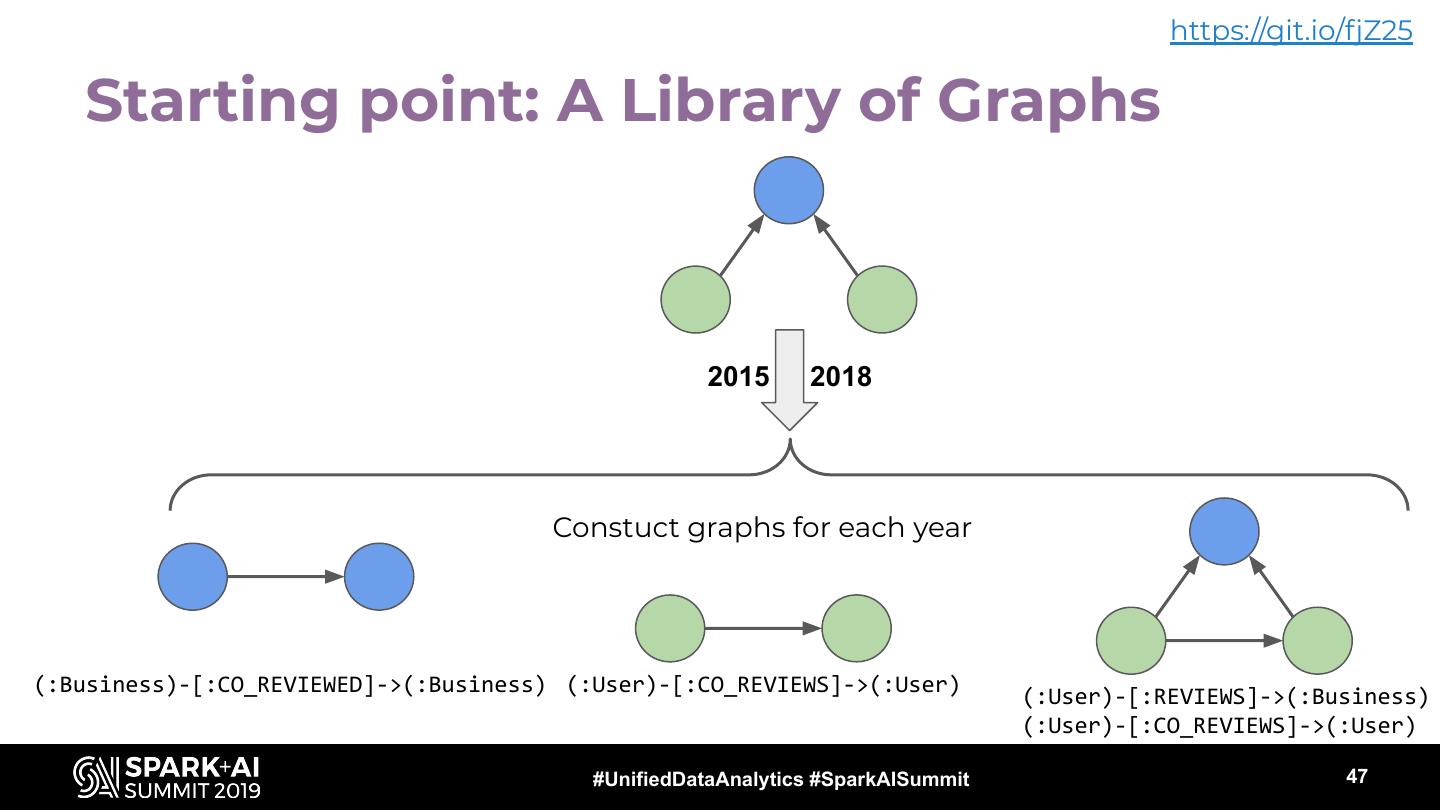 https://git.io/fjZ25

Starting point: A Library of Graphs

2015 2018

Constuct graphs for each year

(:Business)-[:CO_REVIEWED]->(:Business) (:User)-[:CO_REVIEWS]->(:User)

(:User)-[:REVIEWS]->(:Business)
(:User)-[:CO_REVIEWS]->(:User)

SPARK+AI SUMMIT 2019

#UnifiedDataAnalytics #SparkAISummit

47